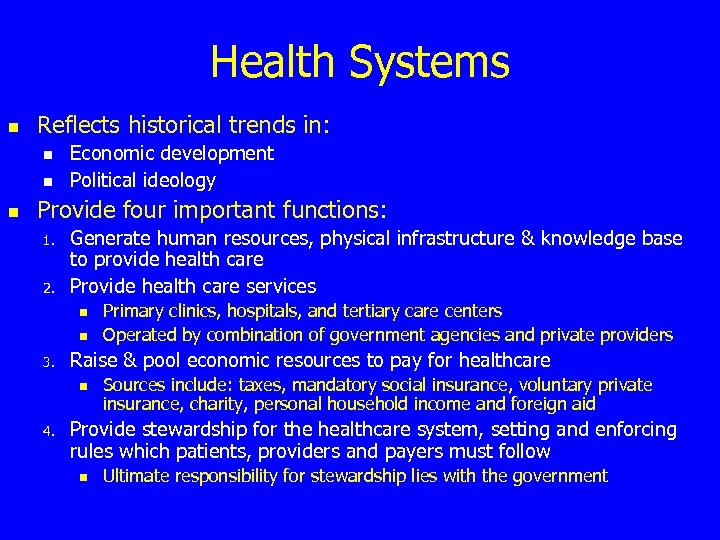 Health Systems

- Reflects historical trends in:
  - Economic development
  - Political ideology
- Provide four important functions:
  1. Generate human resources, physical infrastructure & knowledge base to provide health care
  2. Provide health care services
     - Primary clinics, hospitals, and tertiary care centers
     - Operated by combination of government agencies and private providers
  3. Raise & pool economic resources to pay for healthcare
     - Sources include: taxes, mandatory social insurance, voluntary private insurance, charity, personal household income and foreign aid
  4. Provide stewardship for the healthcare system, setting and enforcing rules which patients, providers and payers must follow
     - Ultimate responsibility for stewardship lies with the government